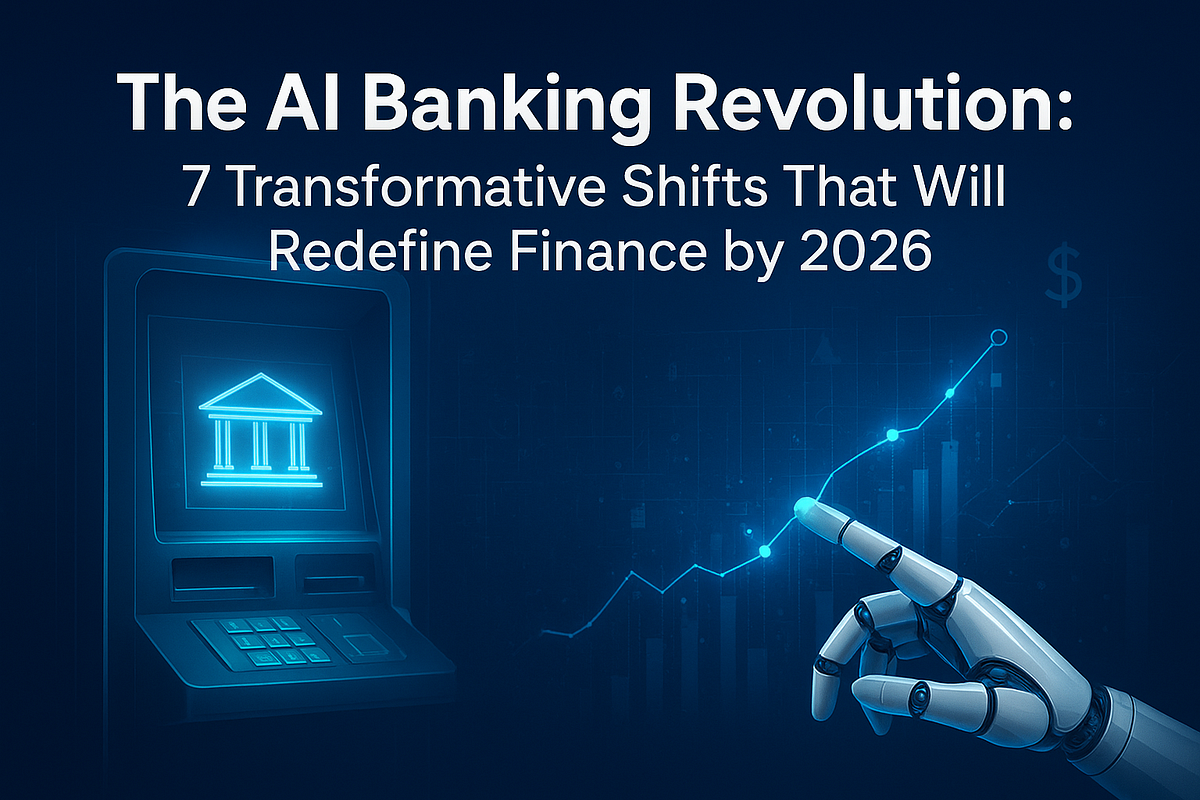 The AI Banking Revolution:
7 Transformative Shifts That Will Redefine Finance by 2026

$